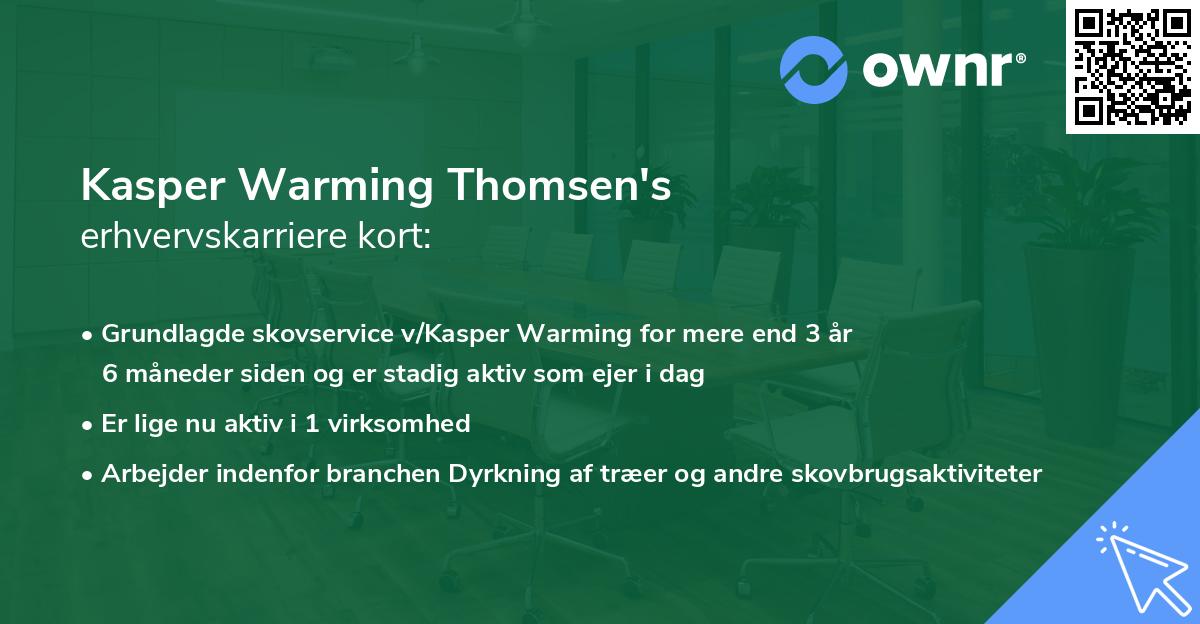 ownr®

Kasper Warming Thomsen's
erhvervskarriere kort:

• Grundlagde skovservice v/Kasper Warming for mere end 3 år 6 måneder siden og er stadig aktiv som ejer i dag
• Er lige nu aktiv i 1 virksomhed
• Arbejder indenfor branchen Dyrkning af træer og andre skovbrugsaktiviteter